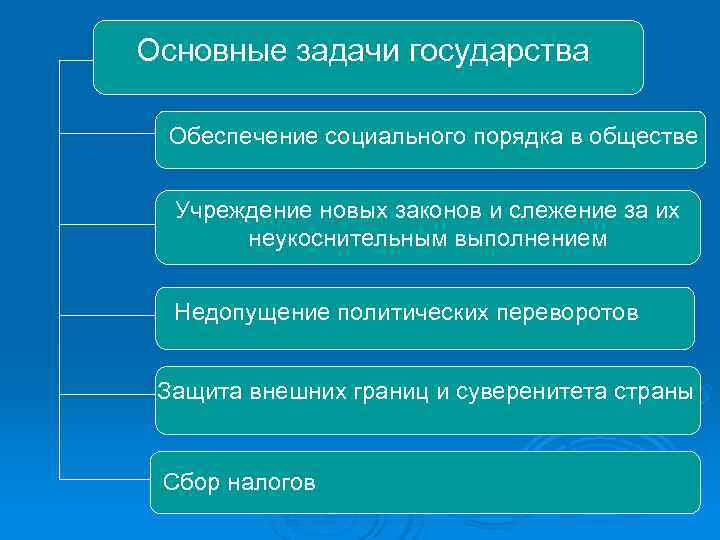 Основные задачи государства

Обеспечение социального порядка в обществе

Учреждение новых законов и слежение за их неукоснительным выполнением

Недопущение политических переворотов

Защита внешних границ и суверенитета страны

Сбор налогов